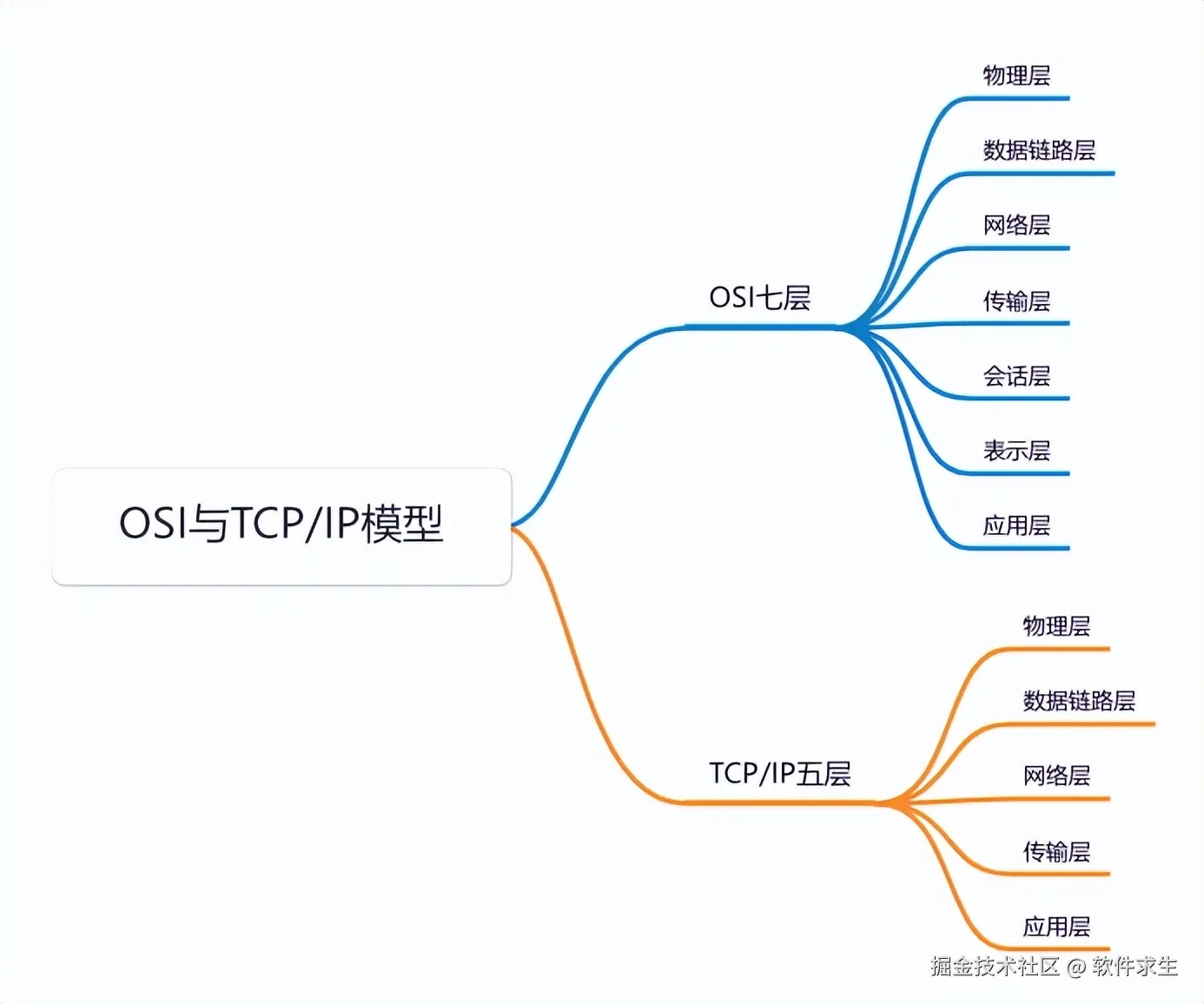 OSI与TCP/IP模型

OSI七层

物理层
数据链路层
网络层
传输层
会话层
表示层
应用层

TCP/IP五层

物理层
数据链路层
网络层
传输层
应用层

掘金技术社区 @ 软件求生